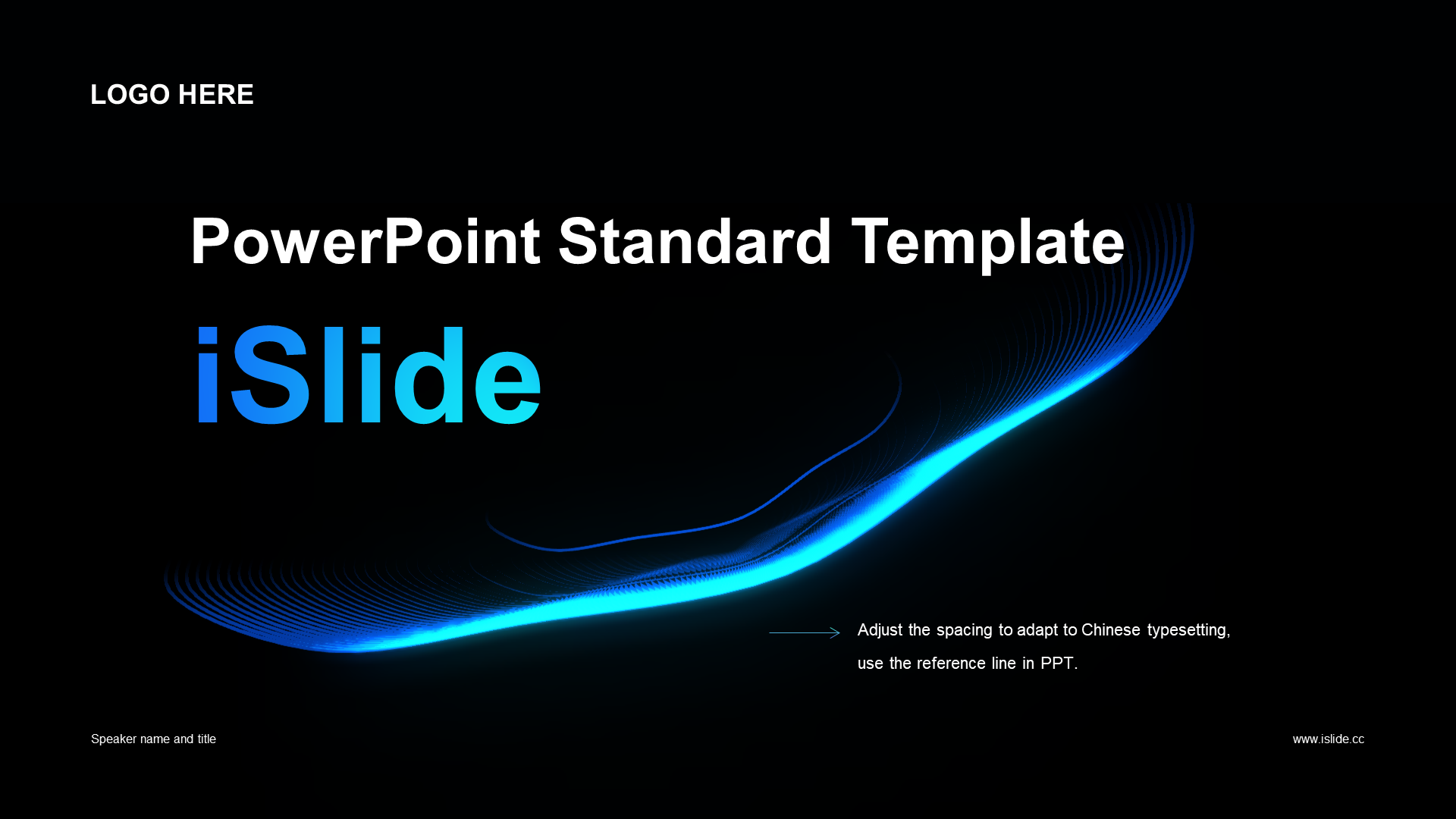 LOGO HERE

PowerPoint Standard Template

iSlide

Adjust the spacing to adapt to Chinese typesetting, use the reference line in PPT.

Speaker name and title

www.islide.cc